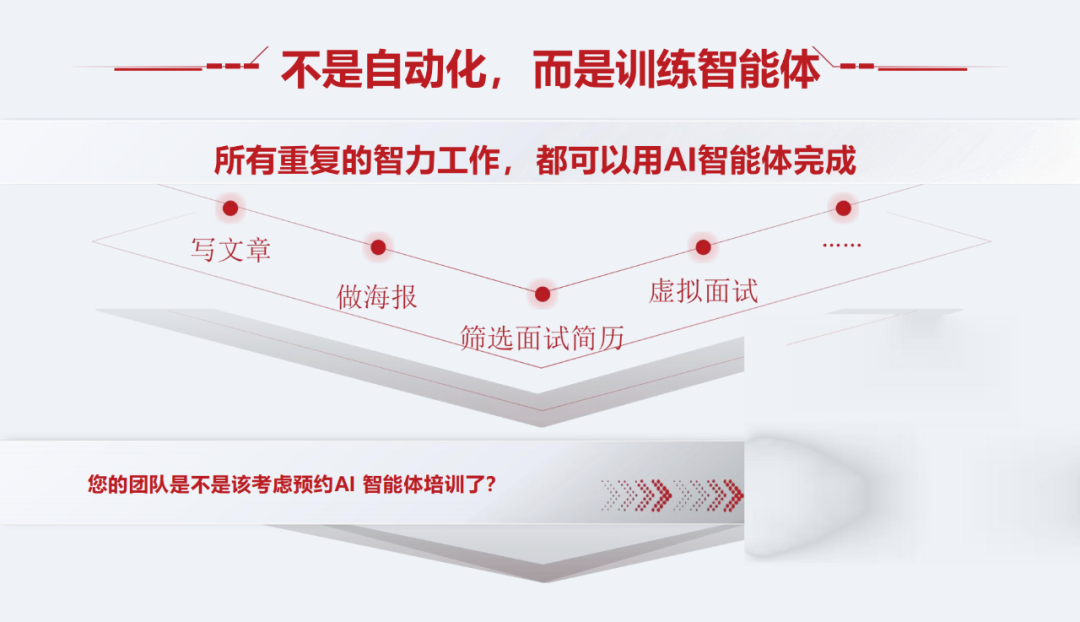 不是自动化，而是训练智能体

所有重复的智力工作，都可以用AI智能体完成

写文章

做海报

筛选面试简历

虚拟面试

……

您的团队是不是该考虑预约AI 智能体培训了？